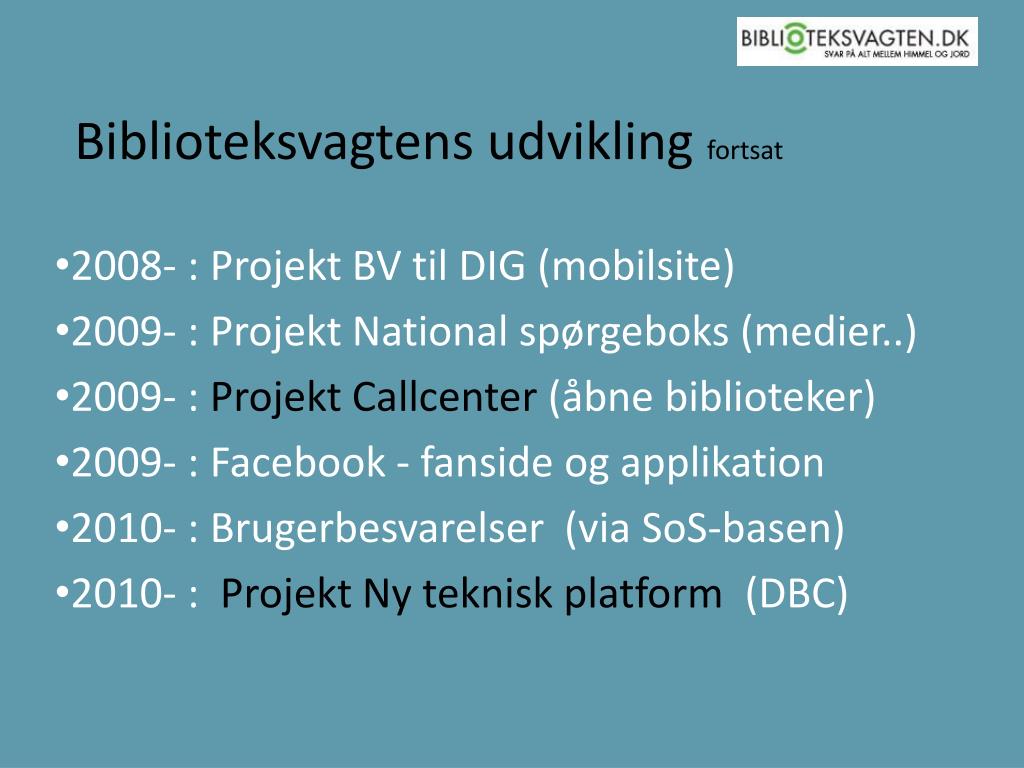 BIBLIOTEKSVAGTEN.DK
SVAR PÅ ALT MELLEM HIMMEL OG JORD

Biblioteksvagtens udvikling fortsat

•2008- : Projekt BV til DIG (mobilsite)
•2009- : Projekt National spørgeboks (medier..)
•2009- : Projekt Callcenter (åbne biblioteker)
•2009- : Facebook - fanside og applikation
•2010- : Brugerbesvarelser (via SoS-basen)
•2010- : Projekt Ny teknisk platform (DBC)